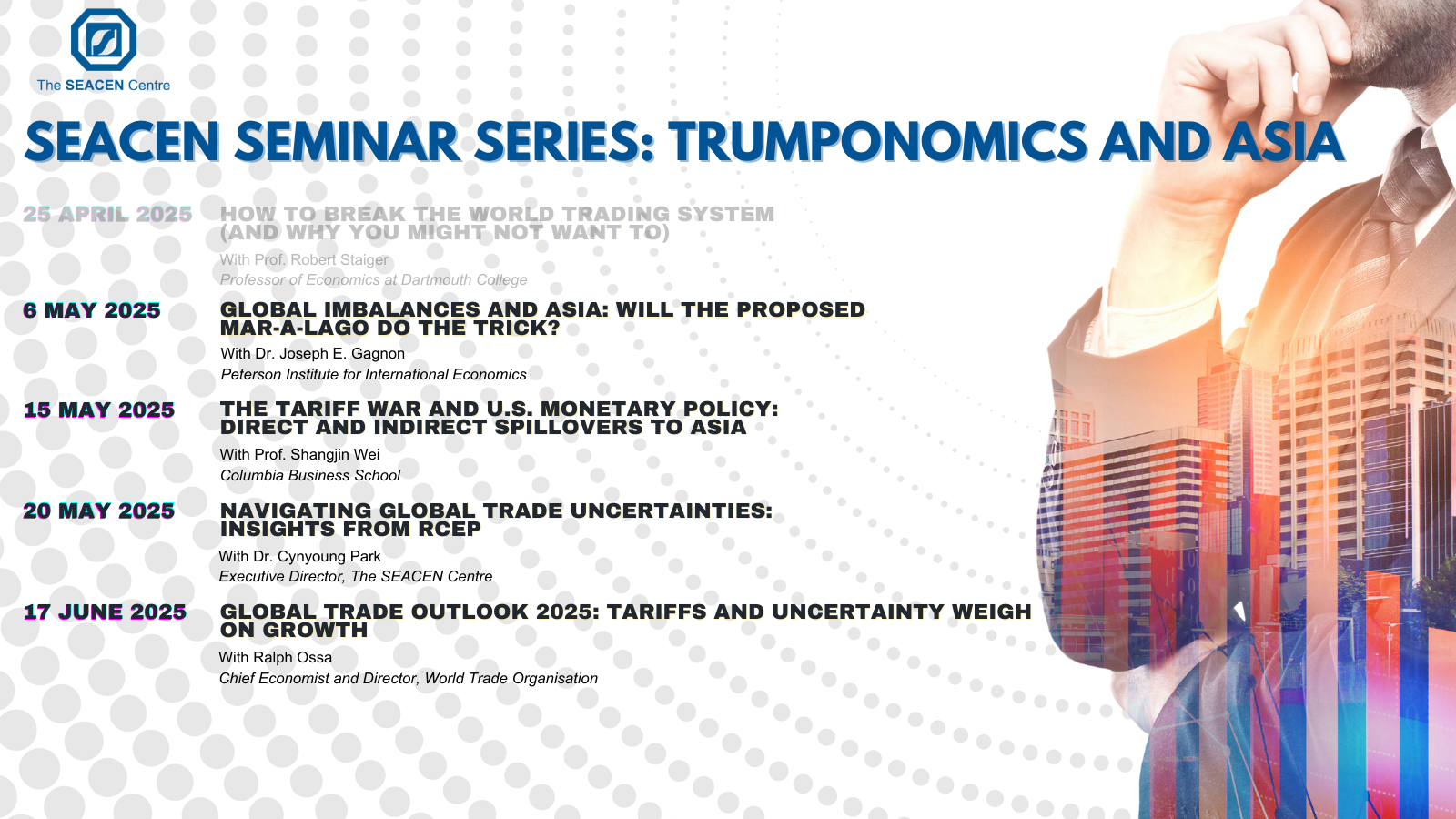 The SEACEN Centre

SEACEN SEMINAR SERIES: TRUMPONOMICS AND ASIA

25 APRIL 2025
HOW TO BREAK THE WORLD TRADING SYSTEM (AND WHY YOU MIGHT NOT WANT TO)
With Prof. Robert Staiger
Professor of Economics at Dartmouth College

6 MAY 2025
GLOBAL IMBALANCES AND ASIA: WILL THE PROPOSED MAR-A-LAGO DO THE TRICK?
With Dr. Joseph E. Gagnon
Peterson Institute for International Economics

15 MAY 2025
THE TARIFF WAR AND U.S. MONETARY POLICY: DIRECT AND INDIRECT SPILLOVERS TO ASIA
With Prof. Shangjin Wei
Columbia Business School

20 MAY 2025
NAVIGATING GLOBAL TRADE UNCERTAINTIES: INSIGHTS FROM RCEP
With Dr. Cynyoung Park
Executive Director, The SEACEN Centre

17 JUNE 2025
GLOBAL TRADE OUTLOOK 2025: TARIFFS AND UNCERTAINTY WEIGH ON GROWTH
With Ralph Ossa
Chief Economist and Director, World Trade Organisation